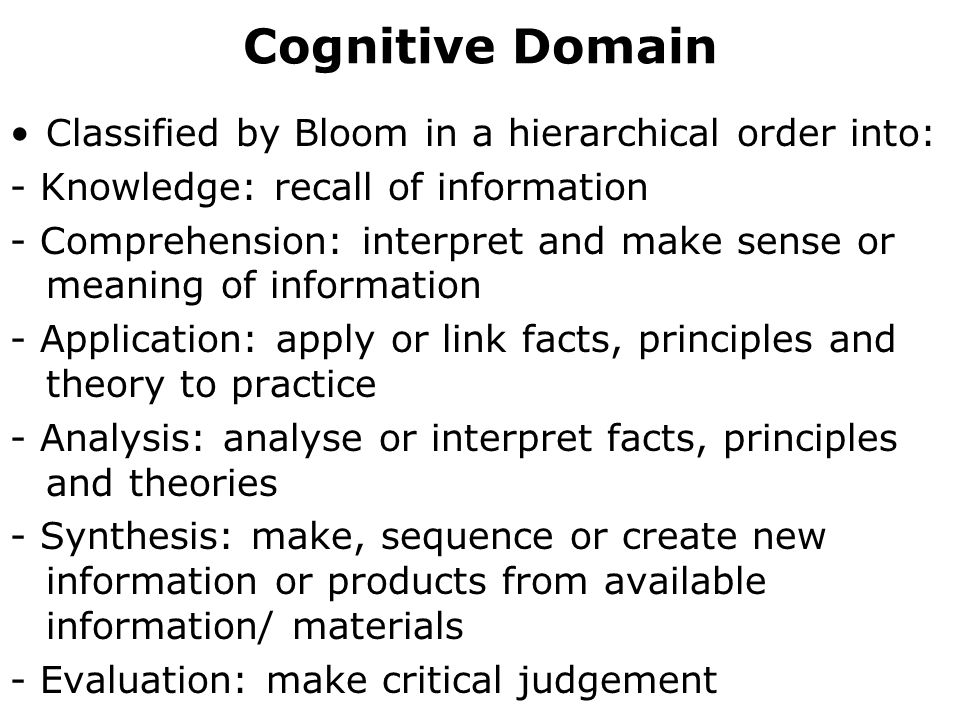 Cognitive Domain

• Classified by Bloom in a hierarchical order into:

- Knowledge: recall of information

- Comprehension: interpret and make sense or meaning of information

- Application: apply or link facts, principles and theory to practice

- Analysis: analyse or interpret facts, principles and theories

- Synthesis: make, sequence or create new information or products from available information/ materials

- Evaluation: make critical judgement